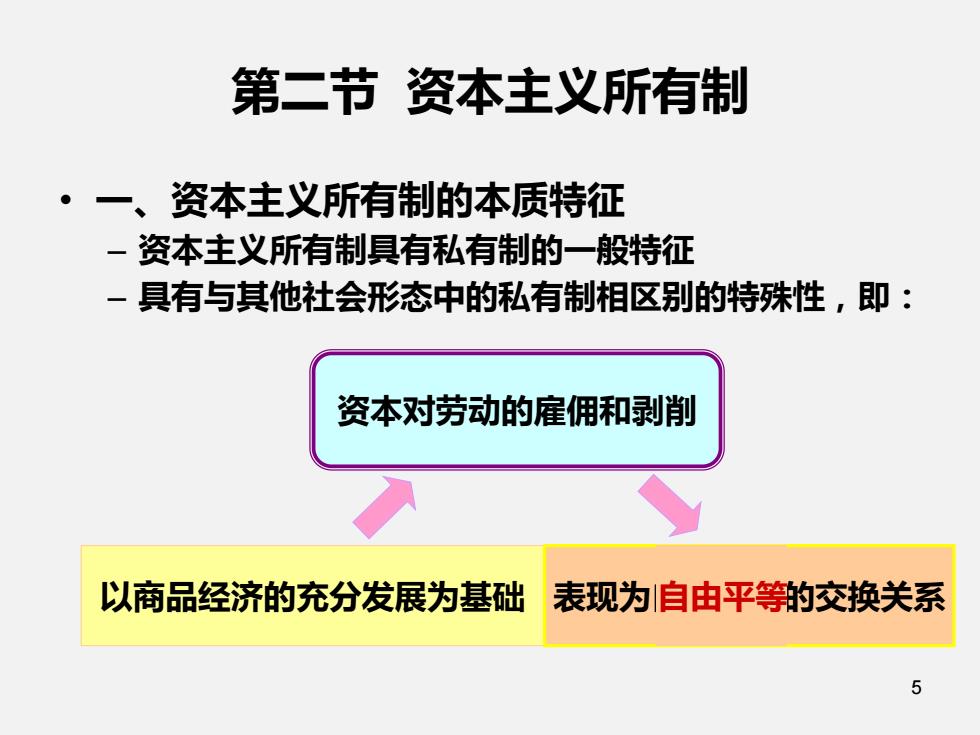 第二节 资本主义所有制

• 一、资本主义所有制的本质特征
– 资本主义所有制具有私有制的一般特征
– 具有与其他社会形态中的私有制相区别的特殊性，即：

资本对劳动的雇佣和剥削

以商品经济的充分发展为基础

表现为自由平等的交换关系

5